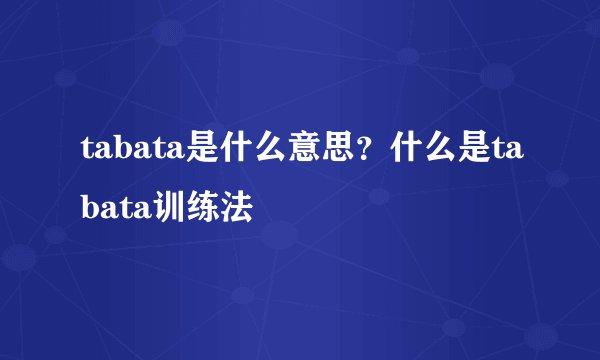 tabata是什么意思？什么是tabata训练法